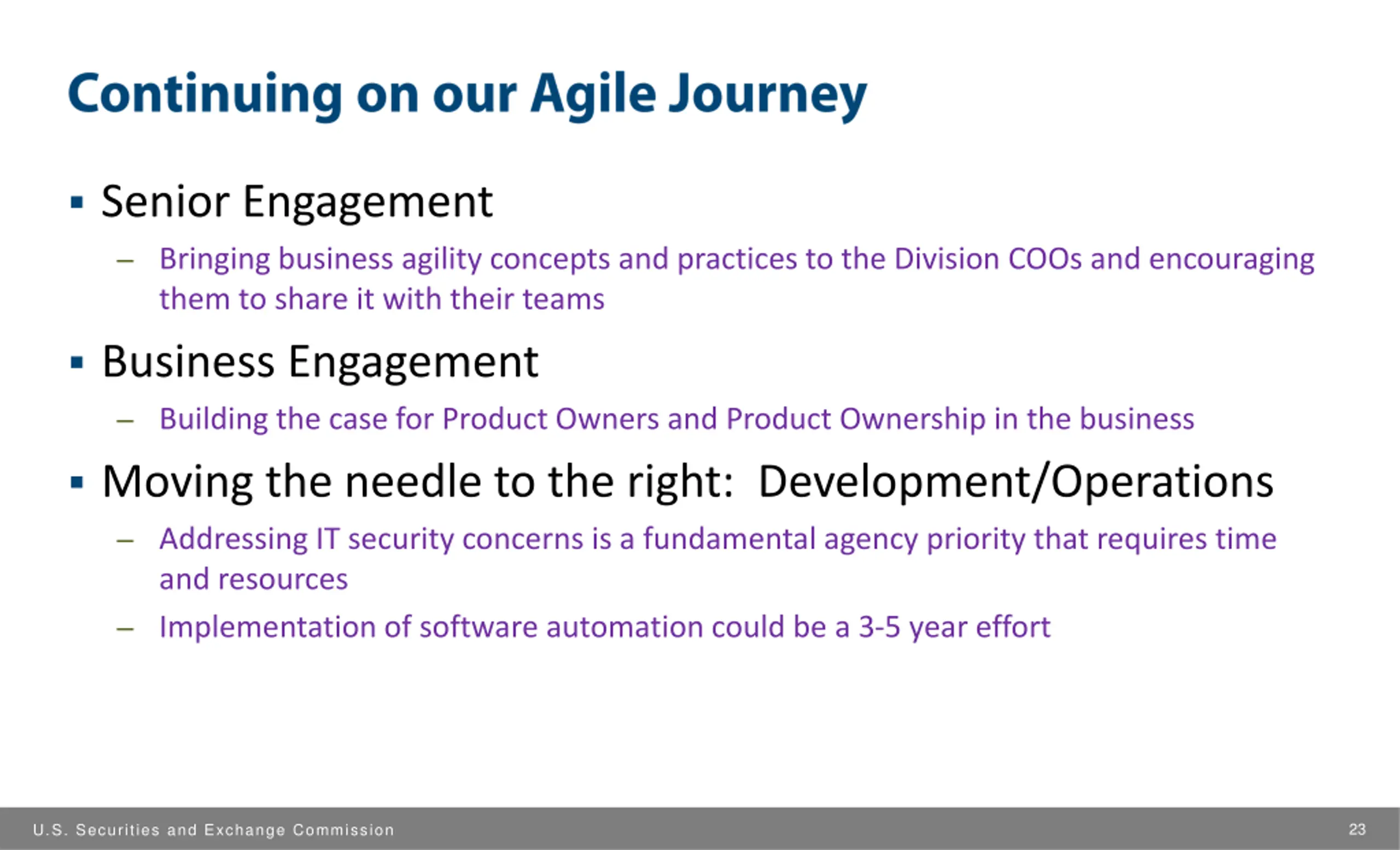 Continuing on our Agile Journey

▪ Senior Engagement

– Bringing business agility concepts and practices to the Division COOs and encouraging them to share it with their teams

▪ Business Engagement

– Building the case for Product Owners and Product Ownership in the business

▪ Moving the needle to the right: Development/Operations

– Addressing IT security concerns is a fundamental agency priority that requires time and resources

– Implementation of software automation could be a 3-5 year effort

U.S. Securities and Exchange Commission

23